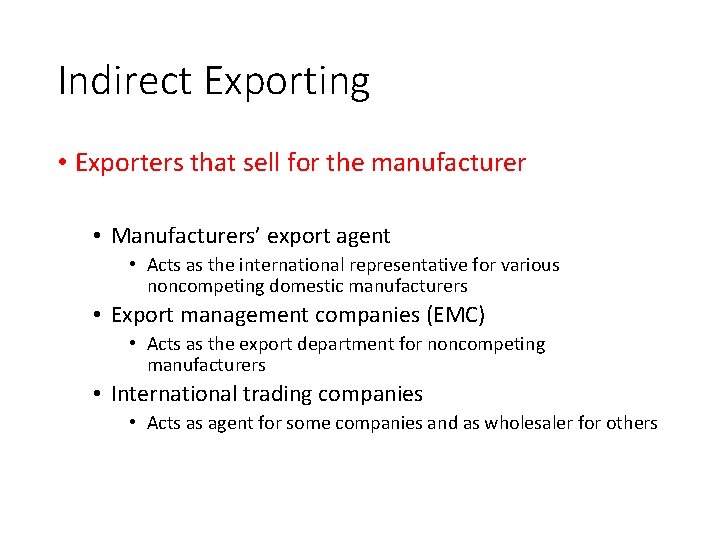 Indirect Exporting

• Exporters that sell for the manufacturer

• Manufacturers' export agent
  • Acts as the international representative for various noncompeting domestic manufacturers
• Export management companies (EMC)
  • Acts as the export department for noncompeting manufacturers
• International trading companies
  • Acts as agent for some companies and as wholesaler for others